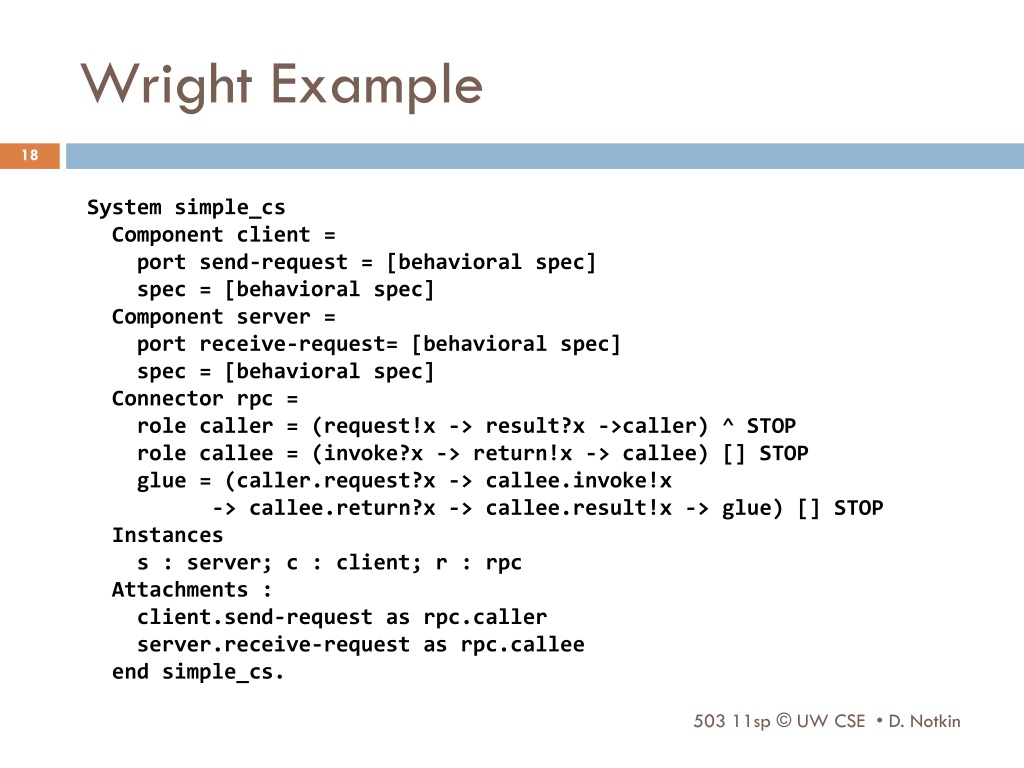 Wright Example

18

System simple_cs
Component client =
port send-request = [behavioral spec]
spec = [behavioral spec]
Component server =
port receive-request= [behavioral spec]
spec = [behavioral spec]
Connector rpc =
role caller = (request!x -> result?x ->caller) ^ STOP
role callee = (invoke?x -> return!x -> callee) [] STOP
glue = (caller.request?x -> callee.invoke!x
-> callee.return?x -> callee.result!x -> glue) [] STOP
Instances
s : server; c : client; r : rpc
Attachments :
client.send-request as rpc.caller
server.receive-request as rpc.callee
end simple_cs.

503 11sp © UW CSE • D. Notkin